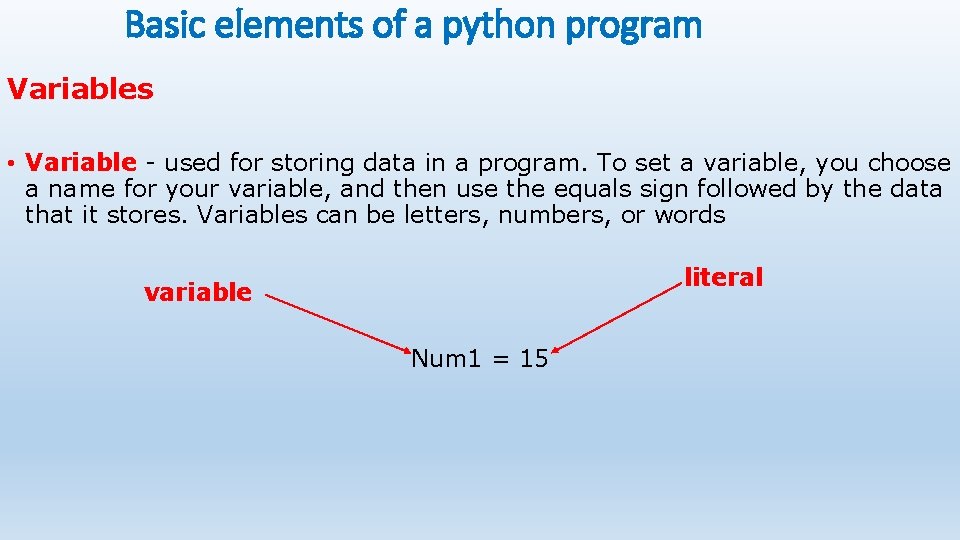 Basic elements of a python program

Variables

• Variable - used for storing data in a program. To set a variable, you choose a name for your variable, and then use the equals sign followed by the data that it stores. Variables can be letters, numbers, or words

variable

literal

Num1 = 15